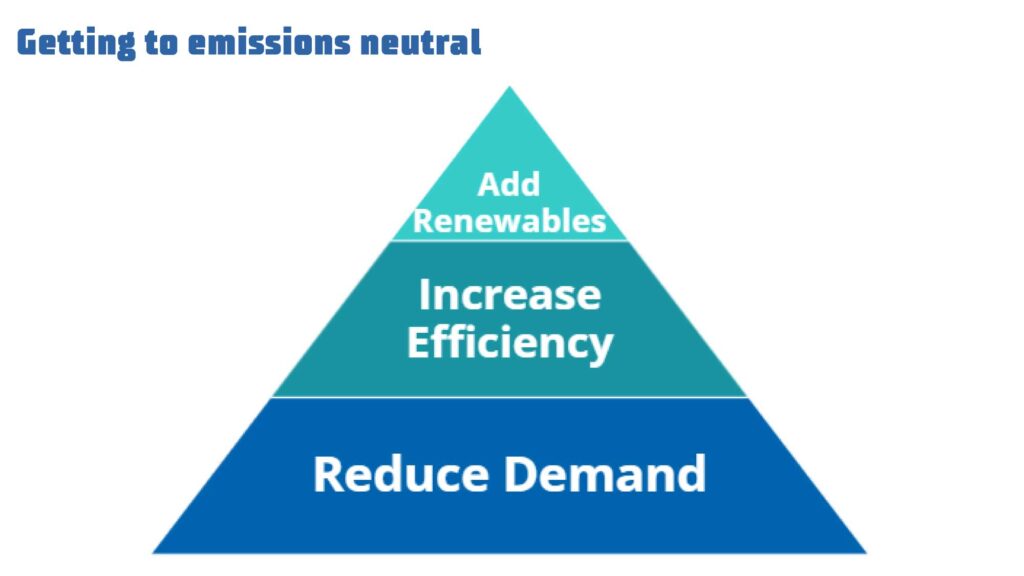 Getting to emissions neutral

Add Renewables

Increase Efficiency

Reduce Demand